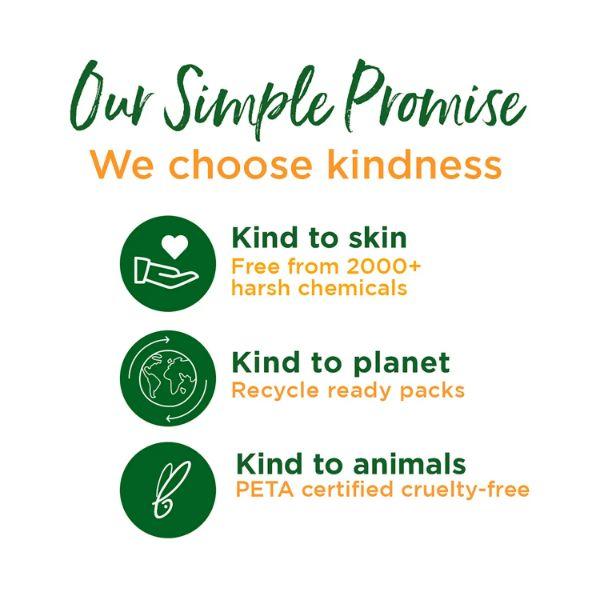 Our Simple Promise
We choose kindness

Kind to skin
Free from 2000+ harsh chemicals

Kind to planet
Recycle ready packs

Kind to animals
PETA certified cruelty-free